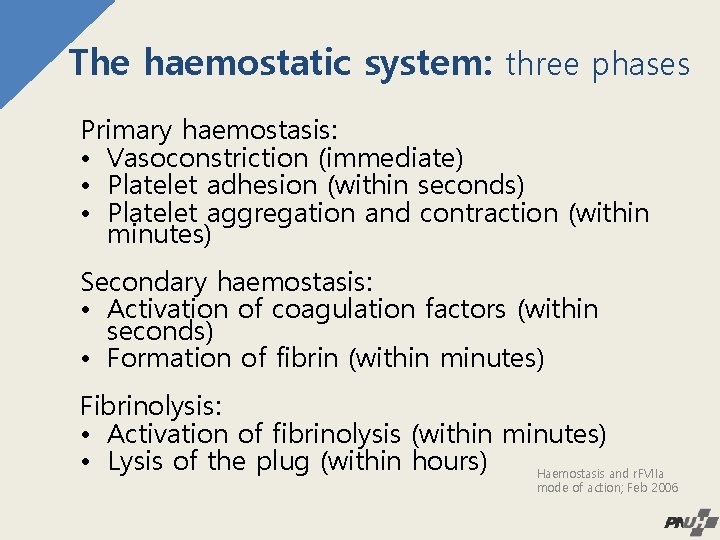 The haemostatic system: three phases

Primary haemostasis:
• Vasoconstriction (immediate)
• Platelet adhesion (within seconds)
• Platelet aggregation and contraction (within minutes)

Secondary haemostasis:
• Activation of coagulation factors (within seconds)
• Formation of fibrin (within minutes)

Fibrinolysis:
• Activation of fibrinolysis (within minutes)
• Lysis of the plug (within hours)

Haemostasis and rFVIIa mode of action; Feb 2006

PNUH